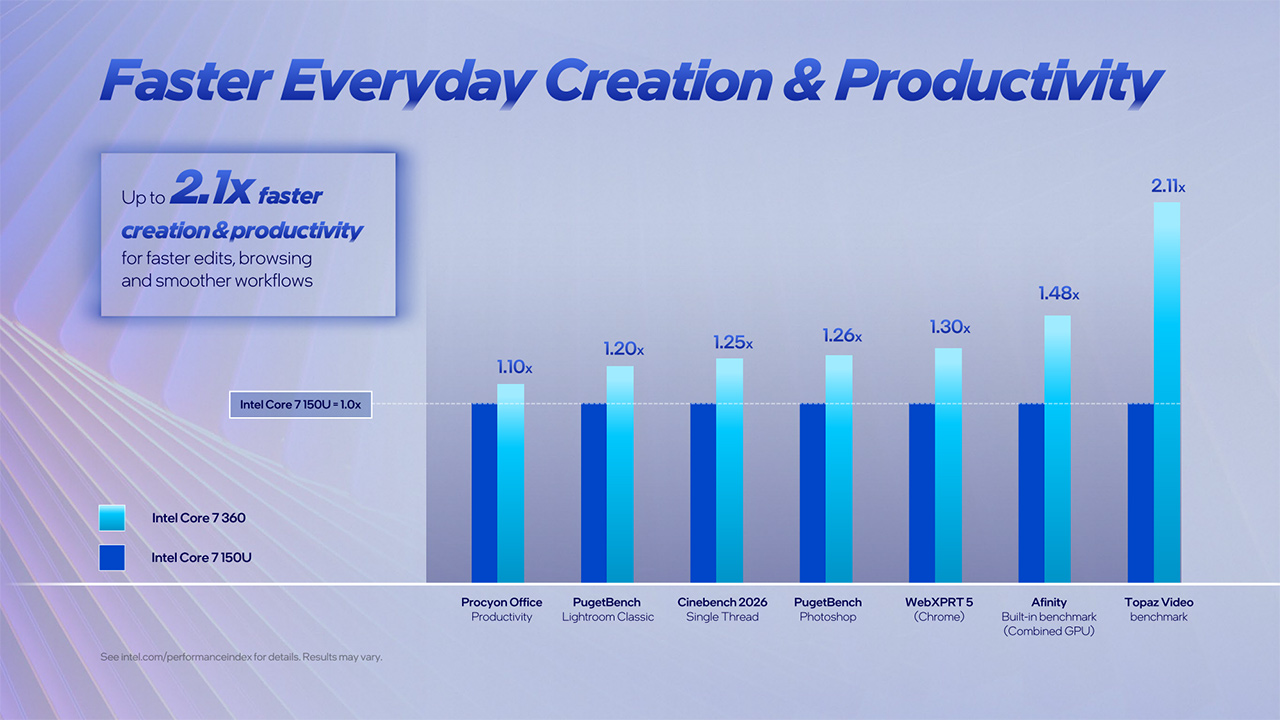 Faster Everyday Creation & Productivity

Up to 2.1x faster creation & productivity for faster edits, browsing and smoother workflows

Intel Core 7 150U = 1.0x

1.10x
1.20x
1.25x
1.26x
1.30x
1.48x
2.11x

Intel Core 7 360
Intel Core 7 150U

Procyon Office Productivity
PugetBench Lightroom Classic
Cinebench 2026 Single Thread
PugetBench Photoshop
WebXPRT 5 (Chrome)
Afinity Built-in benchmark (Combined GPU)
Topaz Video benchmark

See intel.com/performanceindex for details. Results may vary.